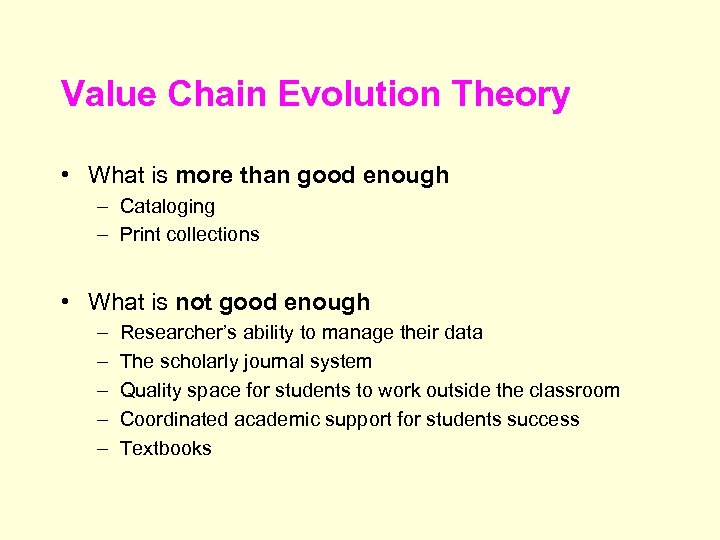 Value Chain Evolution Theory

• What is more than good enough
– Cataloging
– Print collections

• What is not good enough
– Researcher's ability to manage their data
– The scholarly journal system
– Quality space for students to work outside the classroom
– Coordinated academic support for students success
– Textbooks